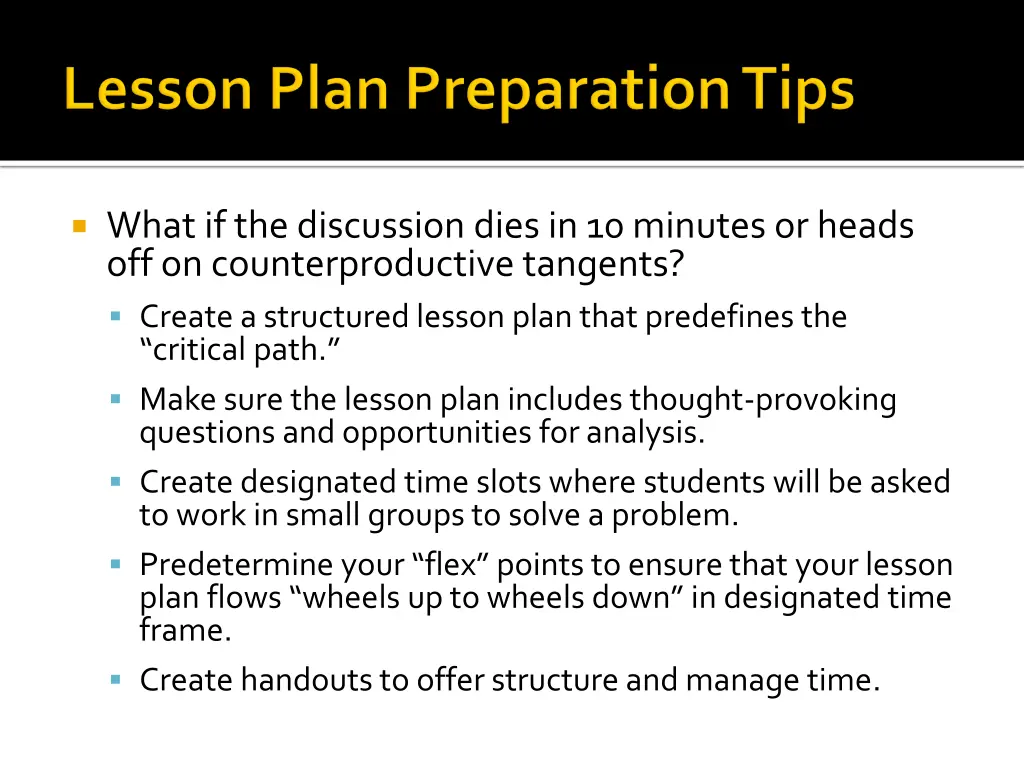 Lesson Plan Preparation Tips

What if the discussion dies in 10 minutes or heads off on counterproductive tangents?

Create a structured lesson plan that predefines the “critical path.”

Make sure the lesson plan includes thought-provoking questions and opportunities for analysis.

Create designated time slots where students will be asked to work in small groups to solve a problem.

Predetermine your “flex” points to ensure that your lesson plan flows “wheels up to wheels down” in designated time frame.

Create handouts to offer structure and manage time.